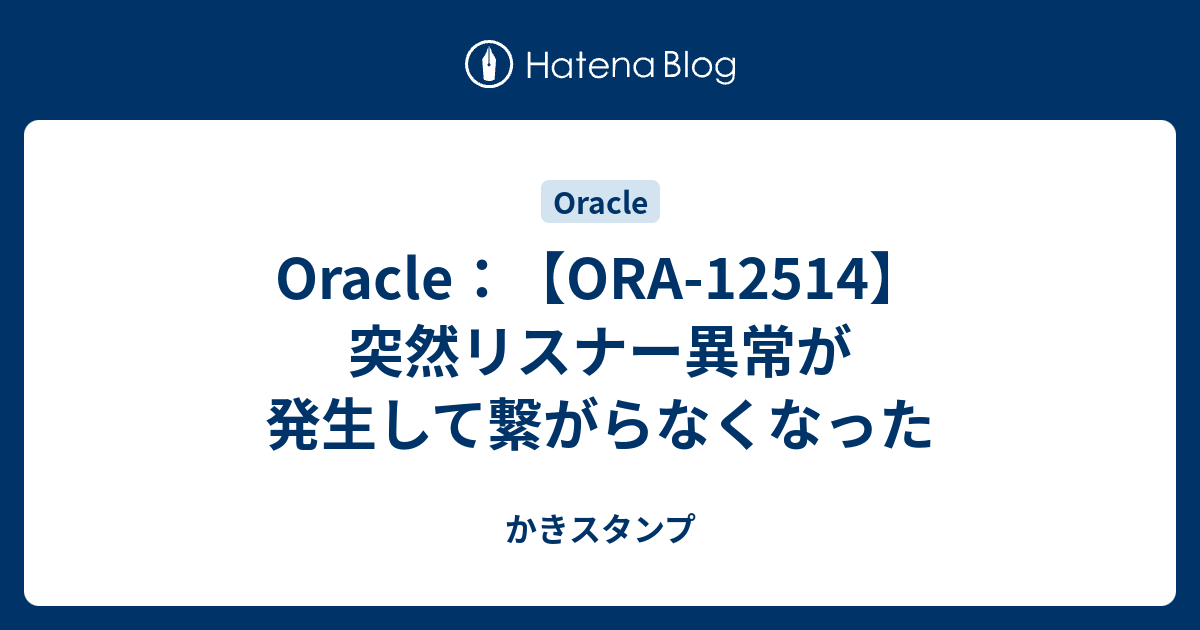 Hatena Blog

Oracle

Oracle：【ORA-12514】突然リスナー異常が発生して繋がらなくなった

かきスタンプ